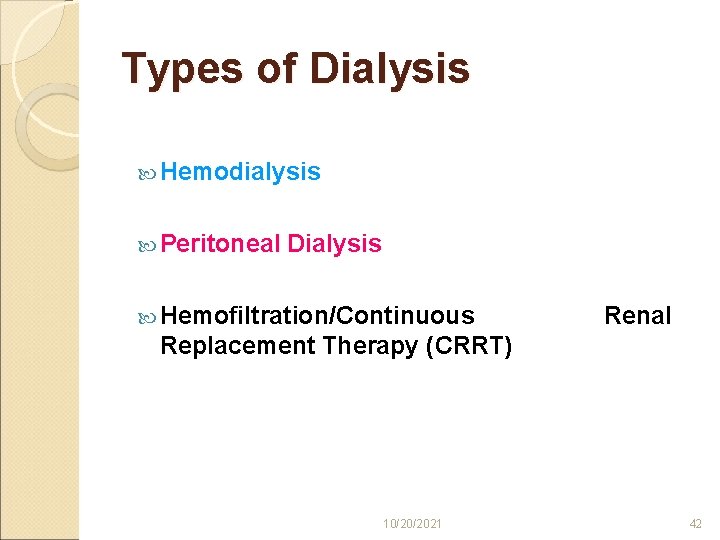 Types of Dialysis

Hemodialysis

Peritoneal Dialysis

Hemofiltration/Continuous Renal Replacement Therapy (CRRT)

10/20/2021

42